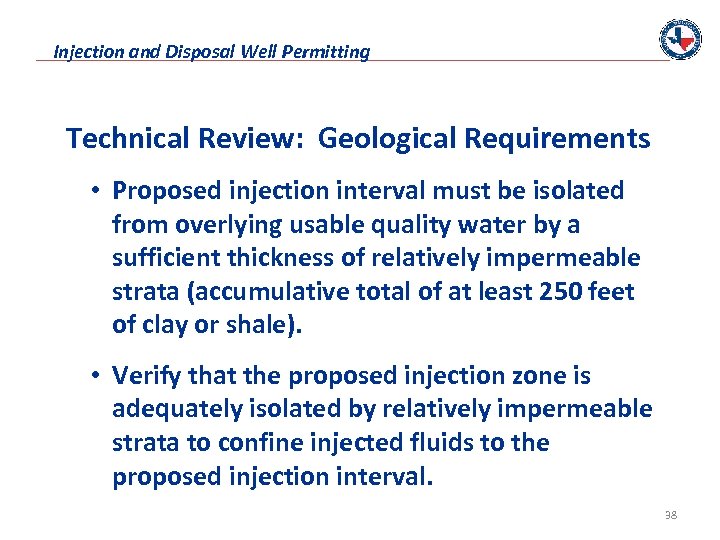 Injection and Disposal Well Permitting

Technical Review: Geological Requirements

• Proposed injection interval must be isolated from overlying usable quality water by a sufficient thickness of relatively impermeable strata (accumulative total of at least 250 feet of clay or shale).

• Verify that the proposed injection zone is adequately isolated by relatively impermeable strata to confine injected fluids to the proposed injection interval.

38